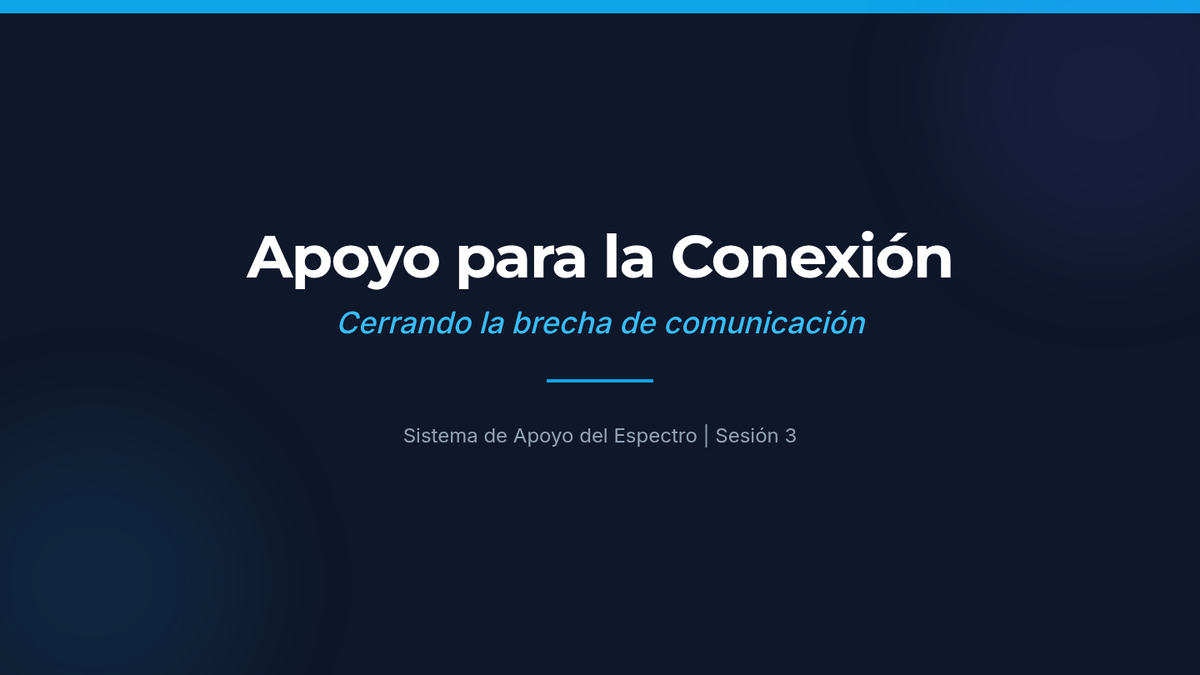 Apoyo para la Conexión

Cerrando la brecha de comunicación

Sistema de Apoyo del Espectro | Sesión 3